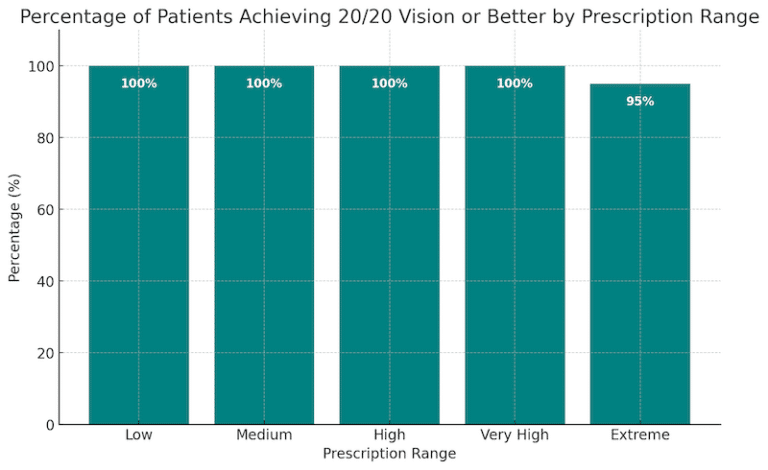 Percentage of Patients Achieving 20/20 Vision or Better by Prescription Range

Percentage (%)

100
80
60
40
20
0

100%
100%
100%
100%
95%

Low
Medium
High
Very High
Extreme

Prescription Range